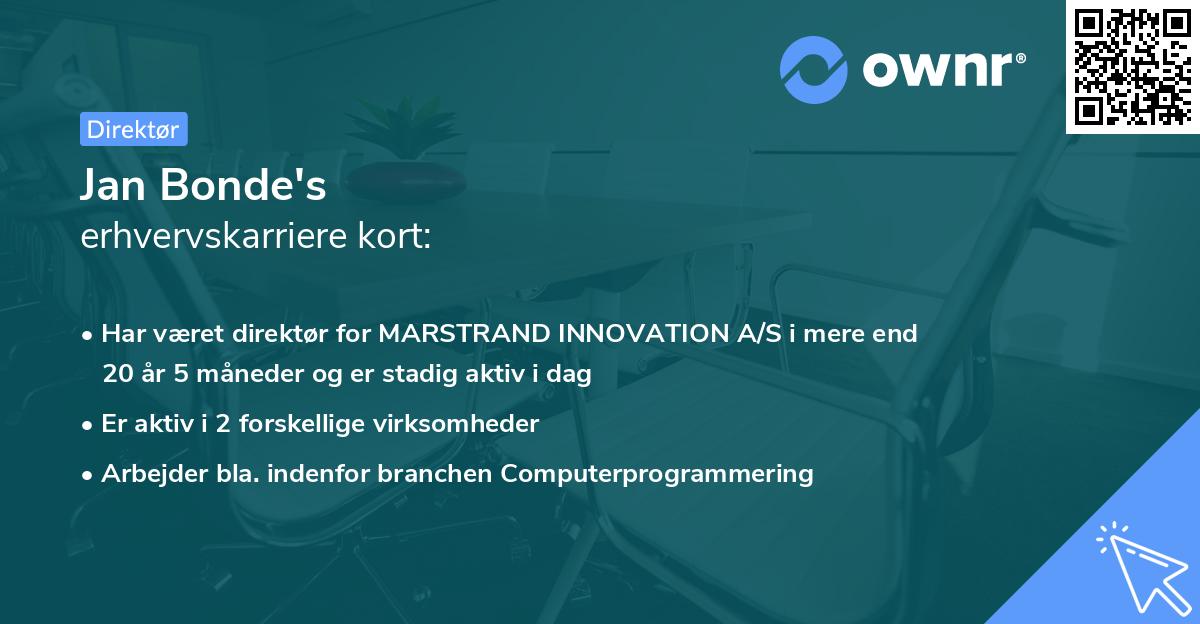 ownr®

Direktør

Jan Bonde's
erhvervskarriere kort:

• Har været direktør for MARSTRAND INNOVATION A/S i mere end 20 år 5 måneder og er stadig aktiv i dag
• Er aktiv i 2 forskellige virksomheder
• Arbejder bla. indenfor branchen Computerprogrammering